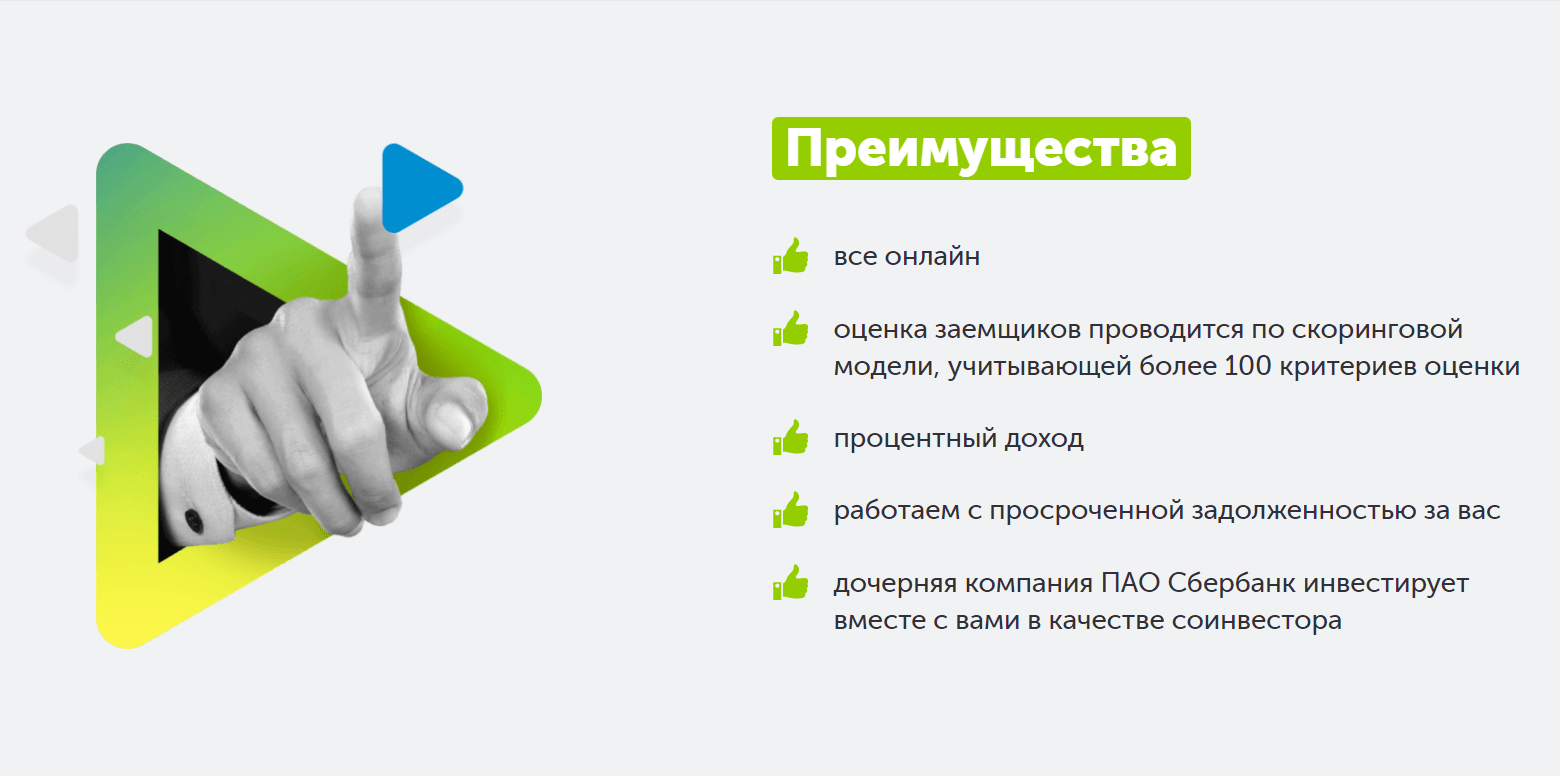 Преимущества

все онлайн

оценка заемщиков проводится по скоринговой модели, учитывающей более 100 критериев оценки

процентный доход

работаем с просроченной задолженностью за вас

дочерняя компания ПАО Сбербанк инвестирует вместе с вами в качестве соинвестора